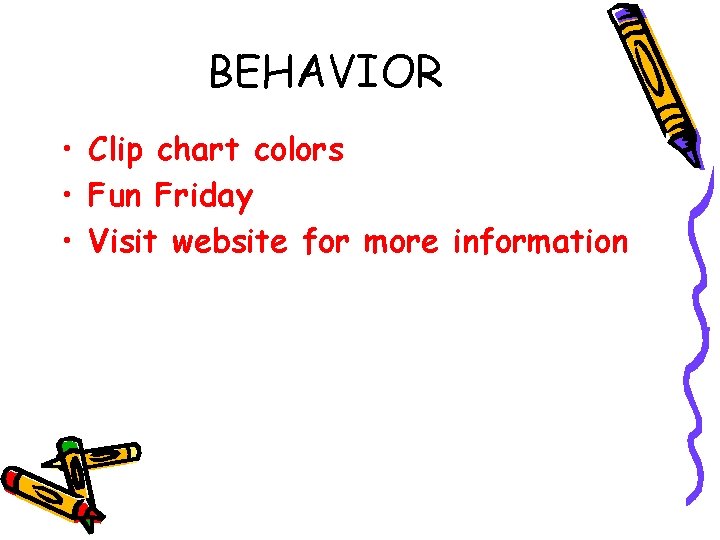 BEHAVIOR

• Clip chart colors
• Fun Friday
• Visit website for more information